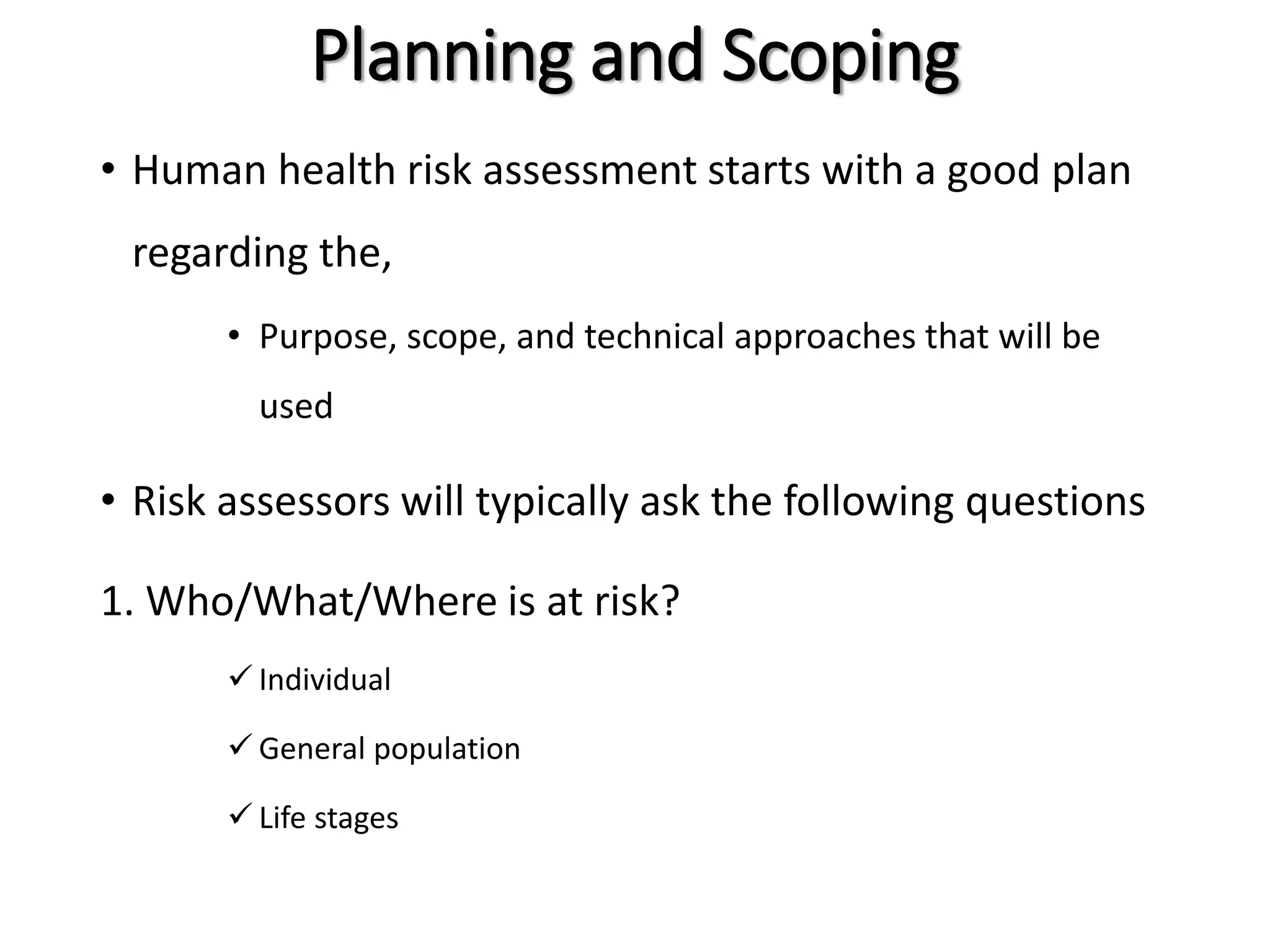 Planning and Scoping

• Human health risk assessment starts with a good plan regarding the,

• Purpose, scope, and technical approaches that will be used

• Risk assessors will typically ask the following questions

1. Who/What/Where is at risk?

✓ Individual

✓ General population

✓ Life stages